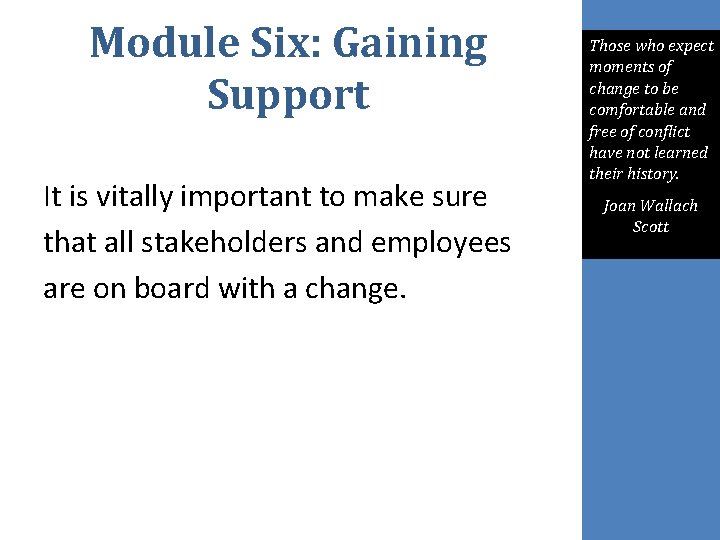 Module Six: Gaining Support

It is vitally important to make sure that all stakeholders and employees are on board with a change.

Those who expect moments of change to be comfortable and free of conflict have not learned their history.

Joan Wallach Scott